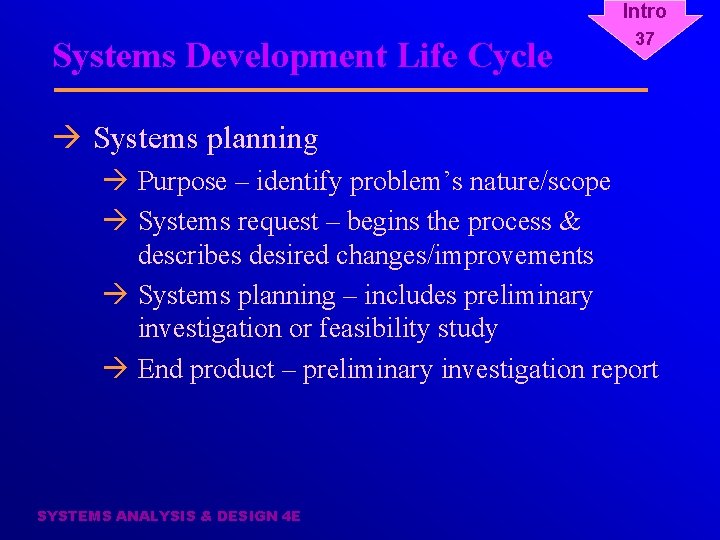 Intro
37

Systems Development Life Cycle

→ Systems planning

→ Purpose – identify problem's nature/scope

→ Systems request – begins the process & describes desired changes/improvements

→ Systems planning – includes preliminary investigation or feasibility study

→ End product – preliminary investigation report

SYSTEMS ANALYSIS & DESIGN 4E